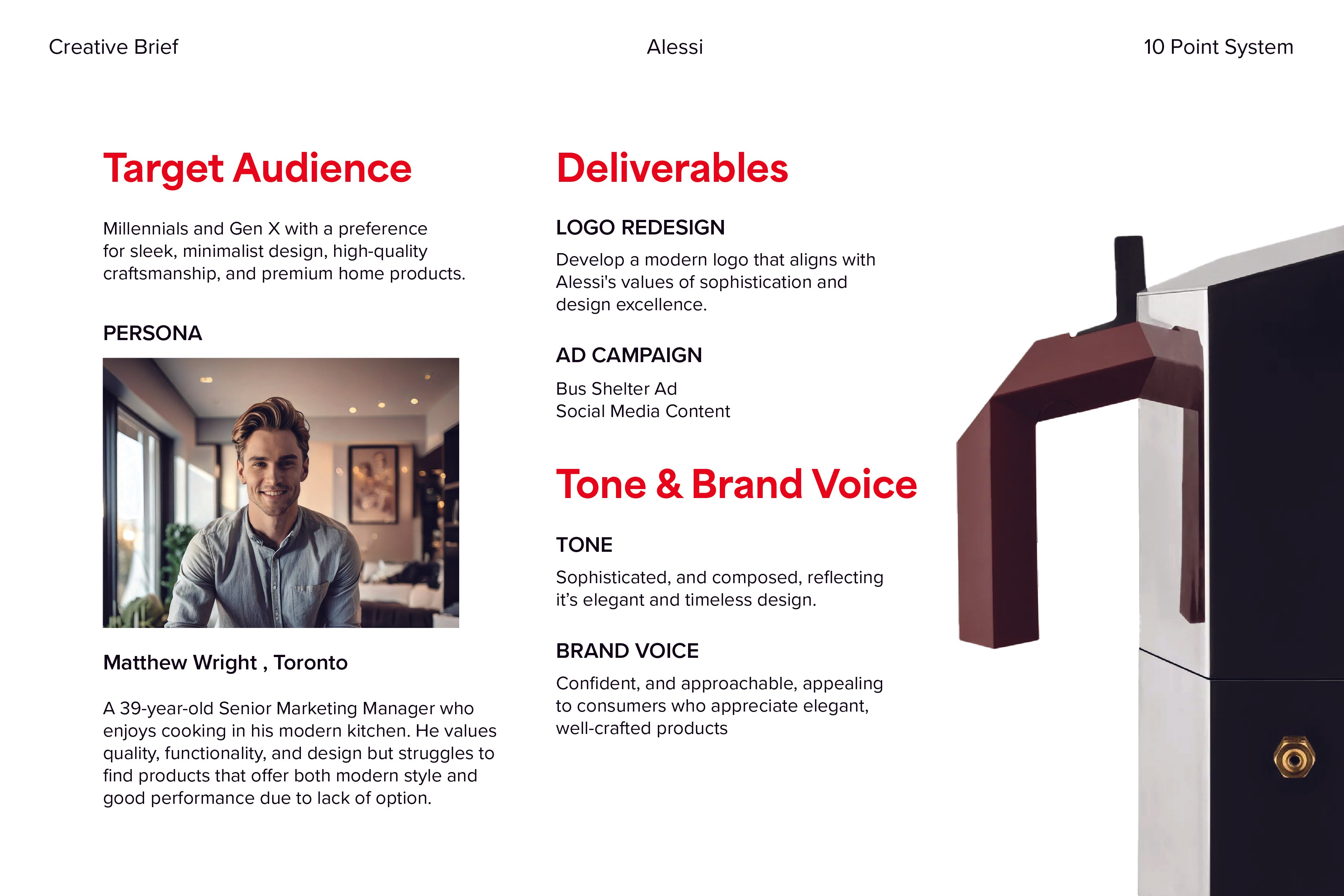 Creative Brief

Alessi

10 Point System

Target Audience

Millennials and Gen X with a preference for sleek, minimalist design, high-quality craftsmanship, and premium home products.

PERSONA

Matthew Wright , Toronto

A 39-year-old Senior Marketing Manager who enjoys cooking in his modern kitchen. He values quality, functionality, and design but struggles to find products that offer both modern style and good performance due to lack of option.

Deliverables

LOGO REDESIGN

Develop a modern logo that aligns with Alessi's values of sophistication and design excellence.

AD CAMPAIGN

Bus Shelter Ad
Social Media Content

Tone & Brand Voice

TONE

Sophisticated, and composed, reflecting it's elegant and timeless design.

BRAND VOICE

Confident, and approachable, appealing to consumers who appreciate elegant, well-crafted products